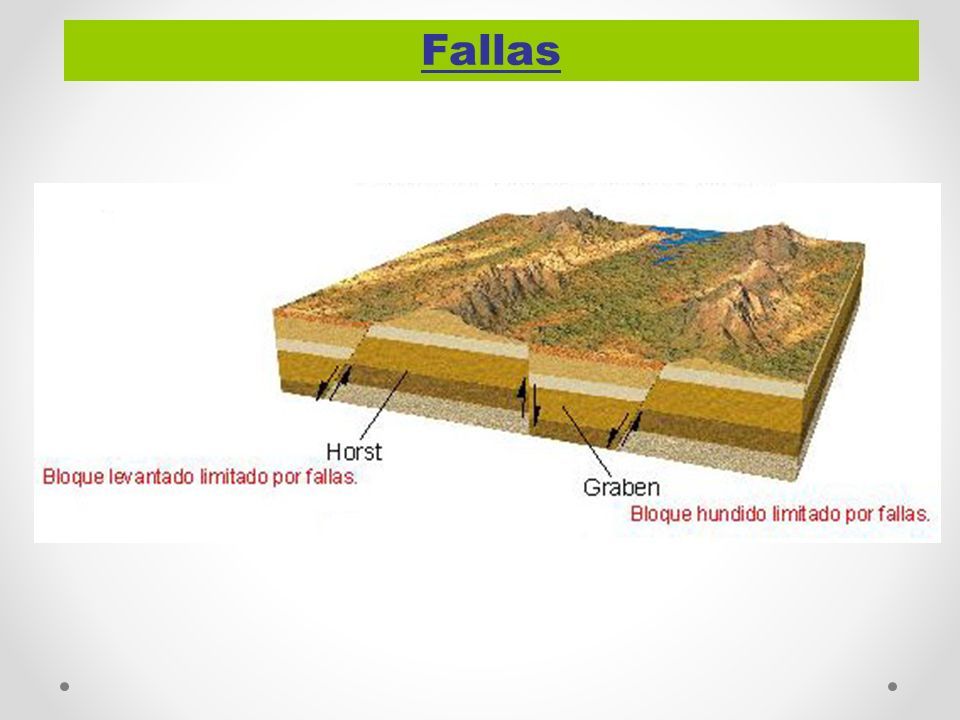 Fallas

Horst
Bloque levantado limitado por fallas.

Graben
Bloque hundido limitado por fallas.